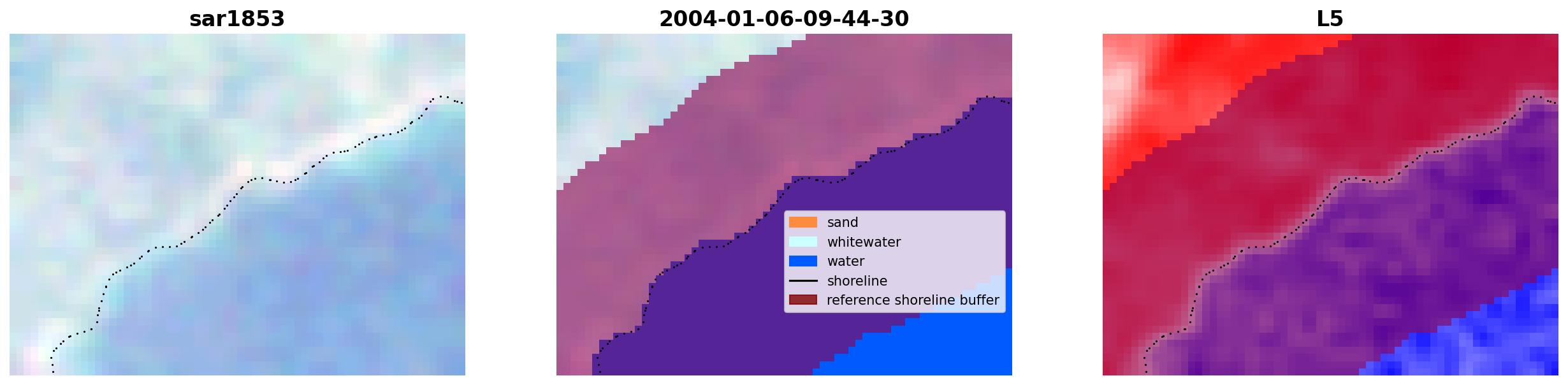 sar1853

2004-01-06-09-44-30

sand
whitewater
water
shoreline
reference shoreline buffer

L5